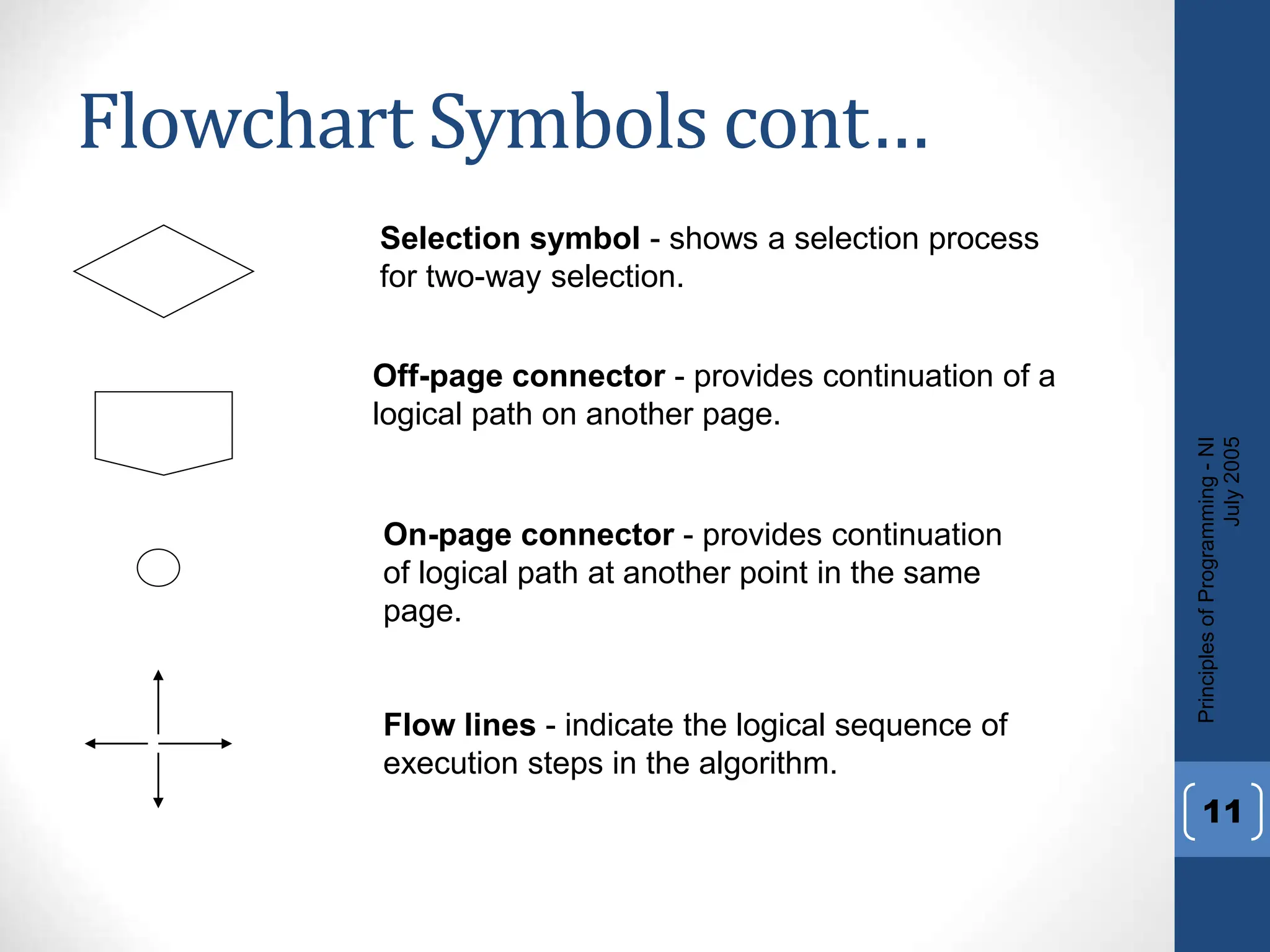 Flowchart Symbols cont…

Selection symbol - shows a selection process for two-way selection.

Off-page connector - provides continuation of a logical path on another page.

On-page connector - provides continuation of logical path at another point in the same page.

Flow lines - indicate the logical sequence of execution steps in the algorithm.

Principles of Programming - NI
July 2005

11